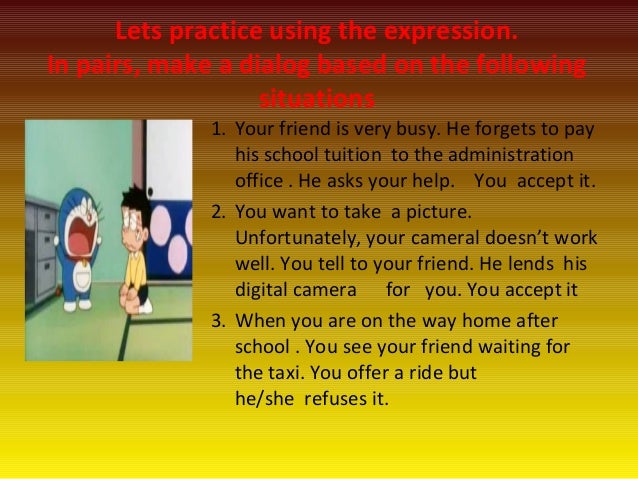 Lets practice using the expression.
In pairs, make a dialog based on the following situations

1. Your friend is very busy. He forgets to pay his school tuition to the administration office . He asks your help. You accept it.
2. You want to take a picture. Unfortunately, your cameral doesn't work well. You tell to your friend. He lends his digital camera for you. You accept it
3. When you are on the way home after school . You see your friend waiting for the taxi. You offer a ride but he/she refuses it.